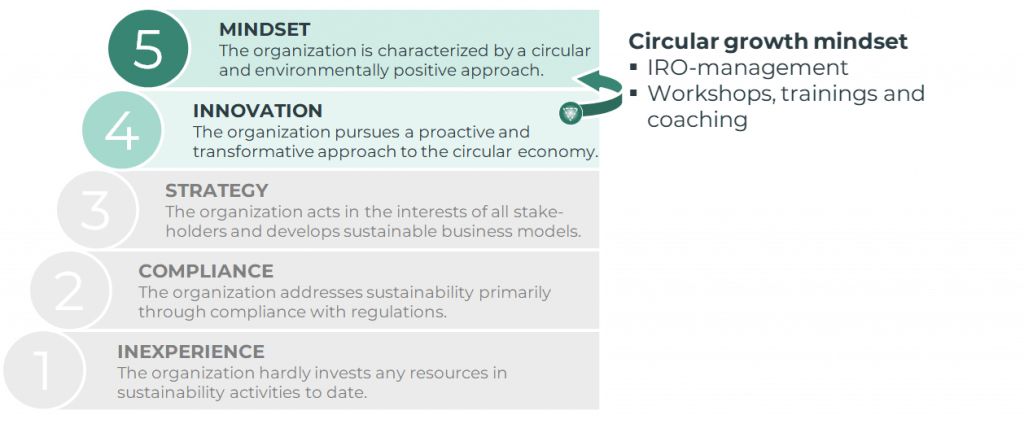 5
MINDSET
The organization is characterized by a circular and environmentally positive approach.

4
INNOVATION
The organization pursues a proactive and transformative approach to the circular economy.

3
STRATEGY
The organization acts in the interests of all stakeholders and develops sustainable business models.

2
COMPLIANCE
The organization addresses sustainability primarily through compliance with regulations.

1
INEXPERIENCE
The organization hardly invests any resources in sustainability activities to date.

Circular growth mindset
▪ IRO-management
▪ Workshops, trainings and coaching